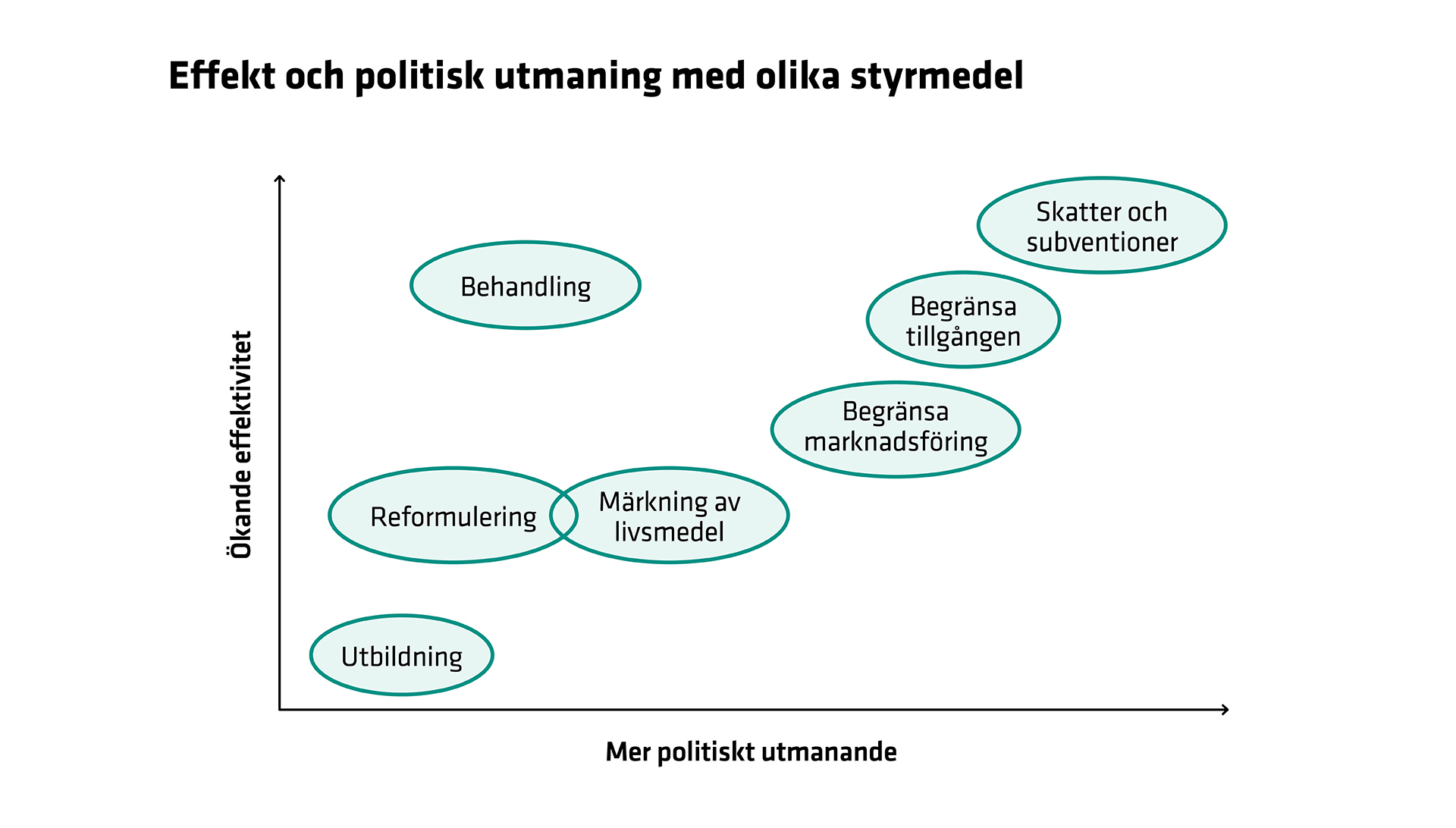 Effekt och politisk utmaning med olika styrmedel

Ökande effektivitet

Skatter och subventioner

Behandling

Begränsa tillgången

Begränsa marknadsföring

Reformulering

Märkning av livsmedel

Utbildning

Mer politiskt utmanande